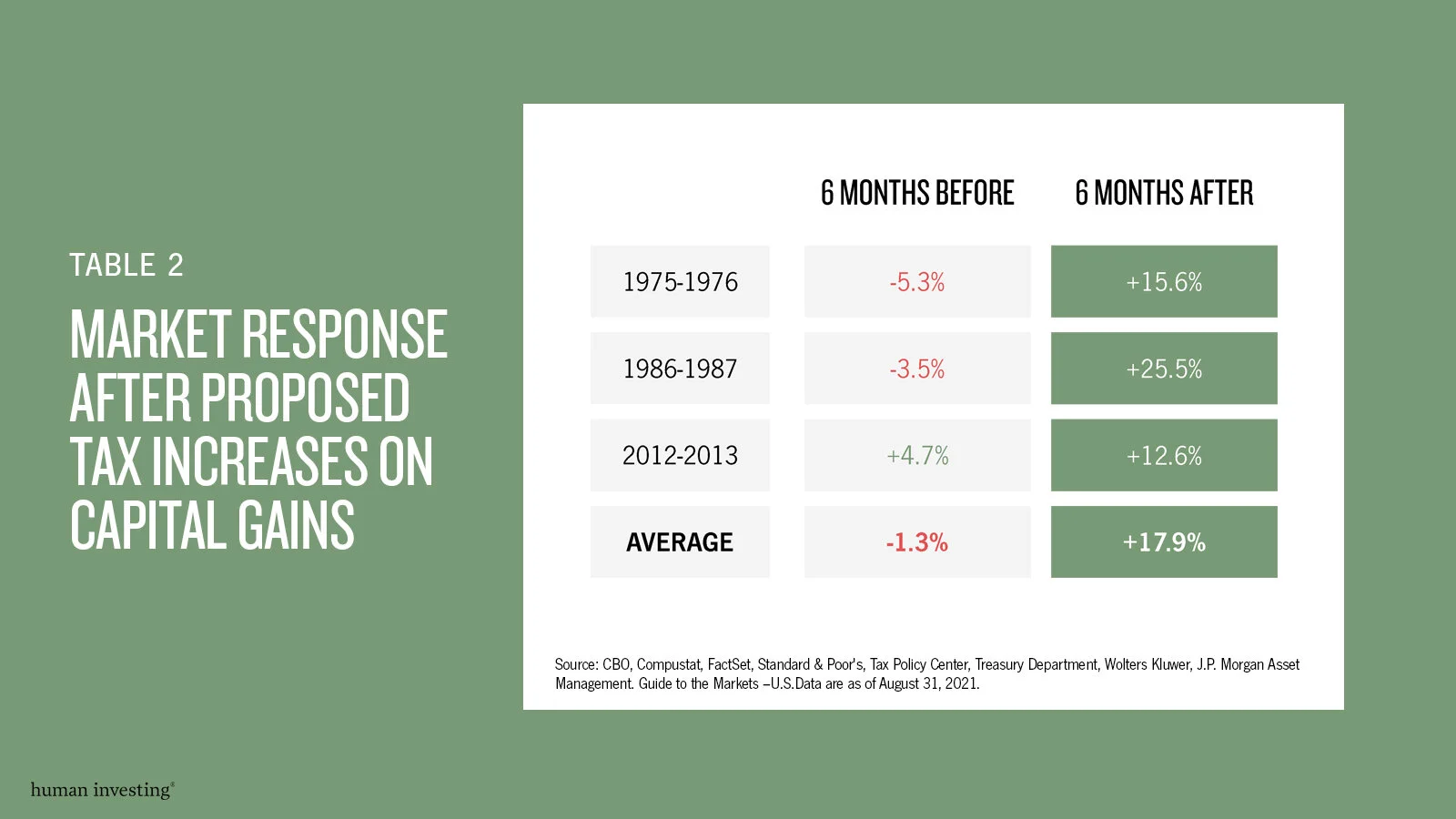 TABLE 2

MARKET RESPONSE AFTER PROPOSED TAX INCREASES ON CAPITAL GAINS

| | 6 MONTHS BEFORE | 6 MONTHS AFTER |
|---|---|---|
| 1975-1976 | -5.3% | +15.6% |
| 1986-1987 | -3.5% | +25.5% |
| 2012-2013 | +4.7% | +12.6% |
| AVERAGE | -1.3% | +17.9% |

Source: CBO, Compustat, FactSet, Standard & Poor's, Tax Policy Center, Treasury Department, Wolters Kluwer, J.P. Morgan Asset Management. Guide to the Markets –U.S.Data are as of August 31, 2021.

human investing®